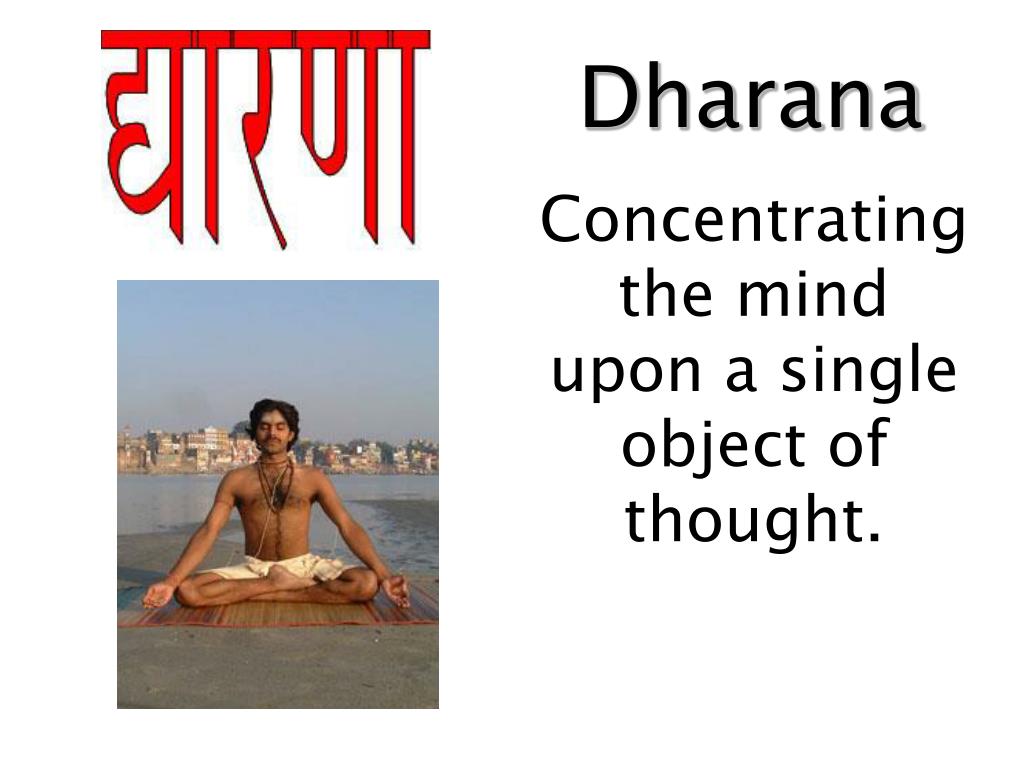 धारणा

Dharana

Concentrating the mind upon a single object of thought.